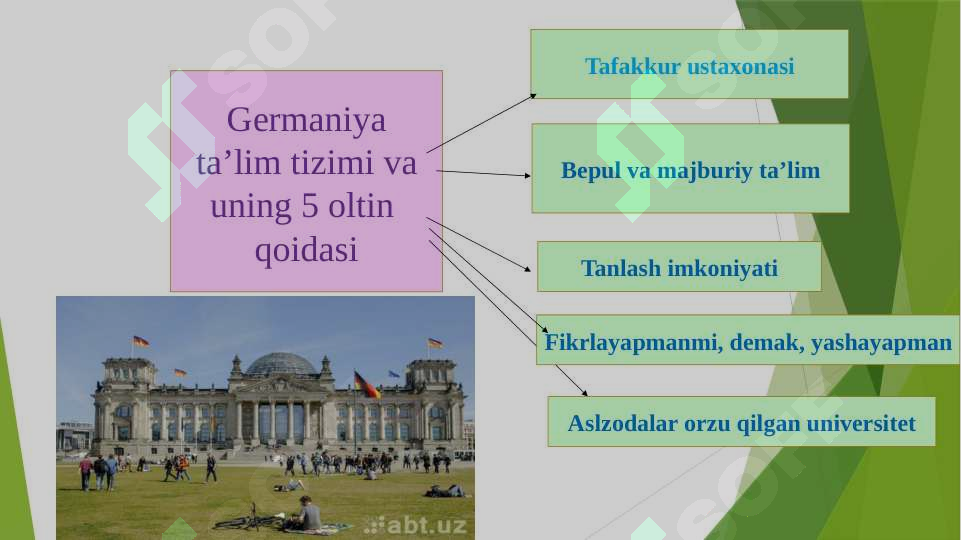 Germaniya ta’lim tizimi va uning 5 oltin qoidasi

Tafakkur ustaxonasi

Bepul va majburiy ta’lim

Tanlash imkoniyati

Fikrlayapmanmi, demak, yashayapman

Aslzodalar orzu qilgan universitet

abt.uz